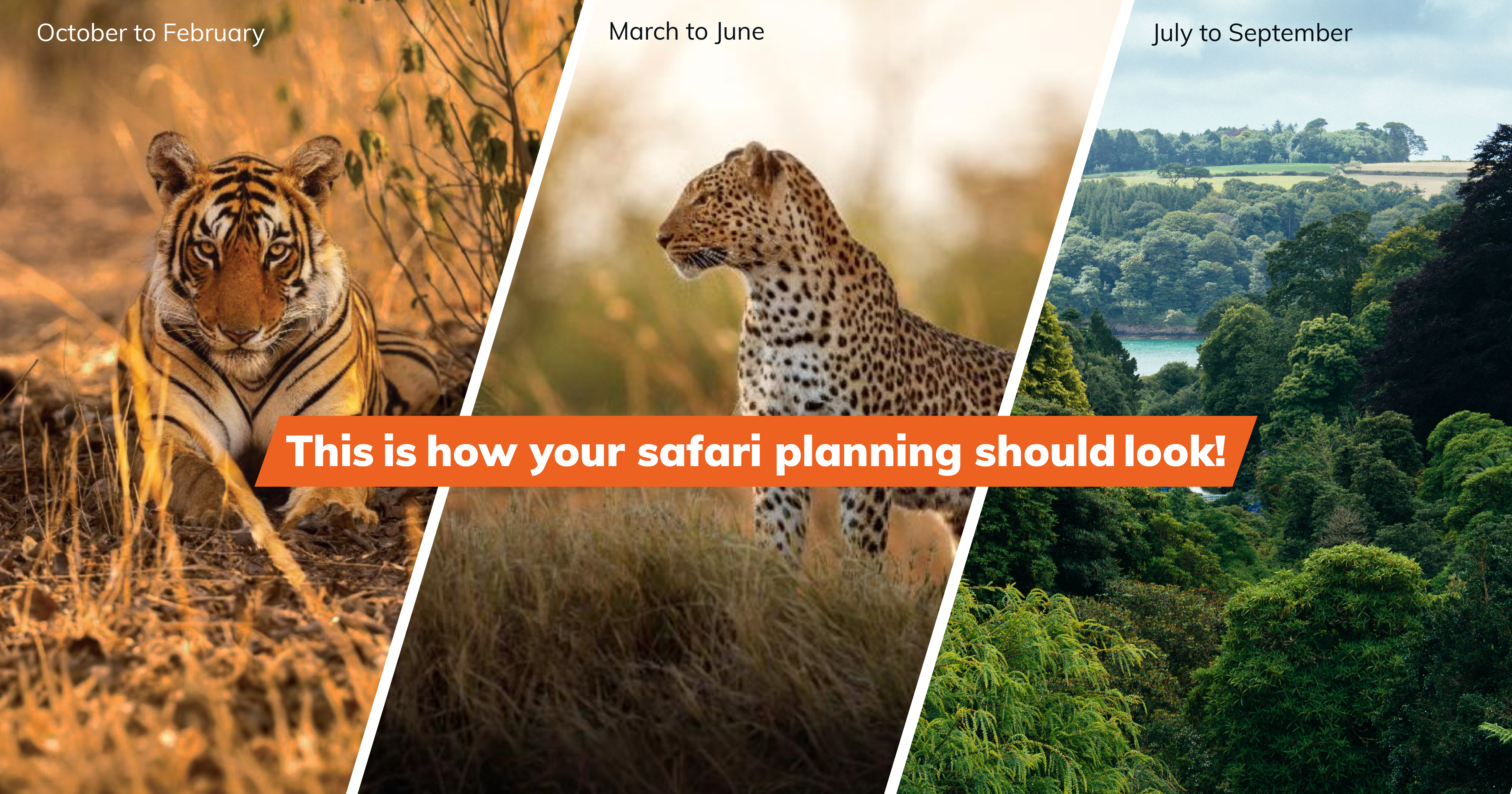 October to February

March to June

July to September

This is how your safari planning should look!